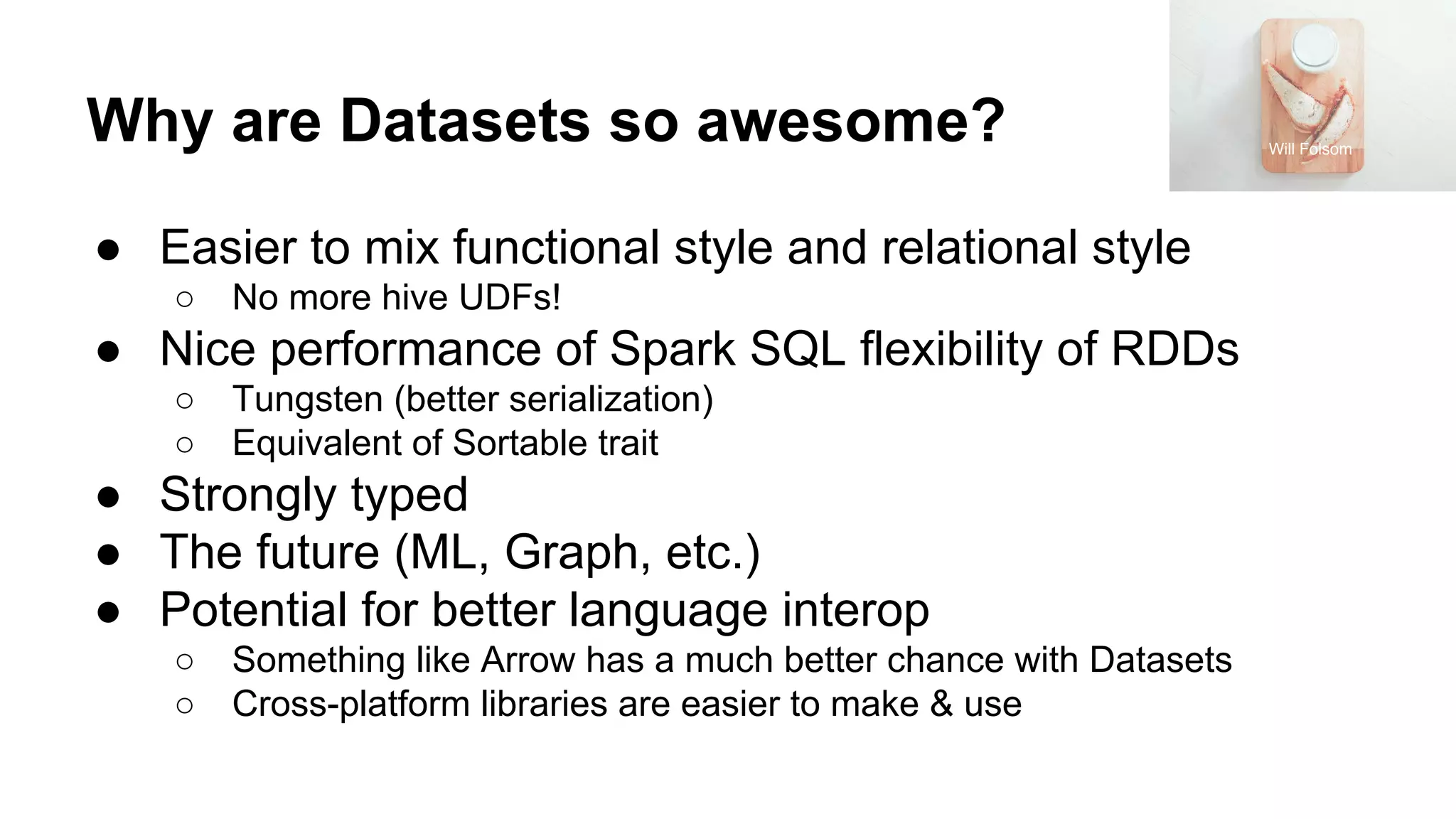 Why are Datasets so awesome?

Will Folsom

● Easier to mix functional style and relational style
  ○ No more hive UDFs!
● Nice performance of Spark SQL flexibility of RDDs
  ○ Tungsten (better serialization)
  ○ Equivalent of Sortable trait
● Strongly typed
● The future (ML, Graph, etc.)
● Potential for better language interop
  ○ Something like Arrow has a much better chance with Datasets
  ○ Cross-platform libraries are easier to make & use